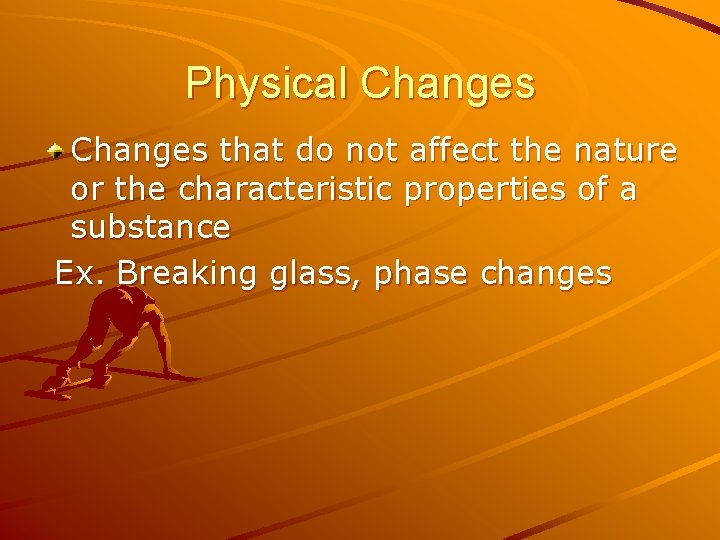 Physical Changes

Changes that do not affect the nature or the characteristic properties of a substance

Ex. Breaking glass, phase changes